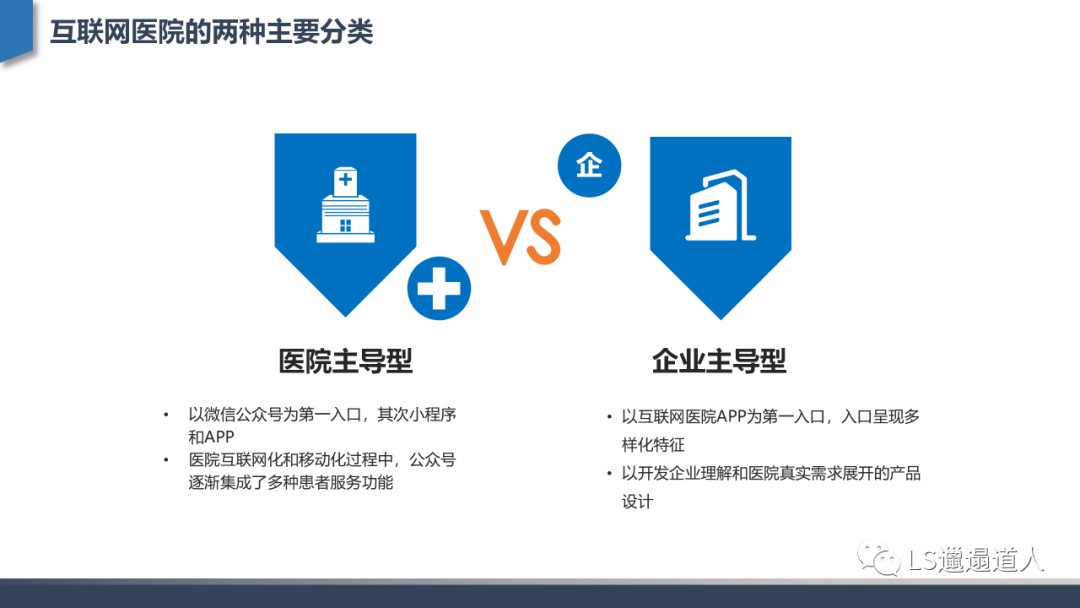 互联网医院的两种主要分类

企

VS

医院主导型

• 以微信公众号为第一入口，其次小程序和APP
• 医院互联网化和移动化过程中，公众号逐渐集成了多种患者服务功能

企业主导型

• 以互联网医院APP为第一入口，入口呈现多样化特征
• 以开发企业理解和医院真实需求展开的产品设计

LS邋遢道人